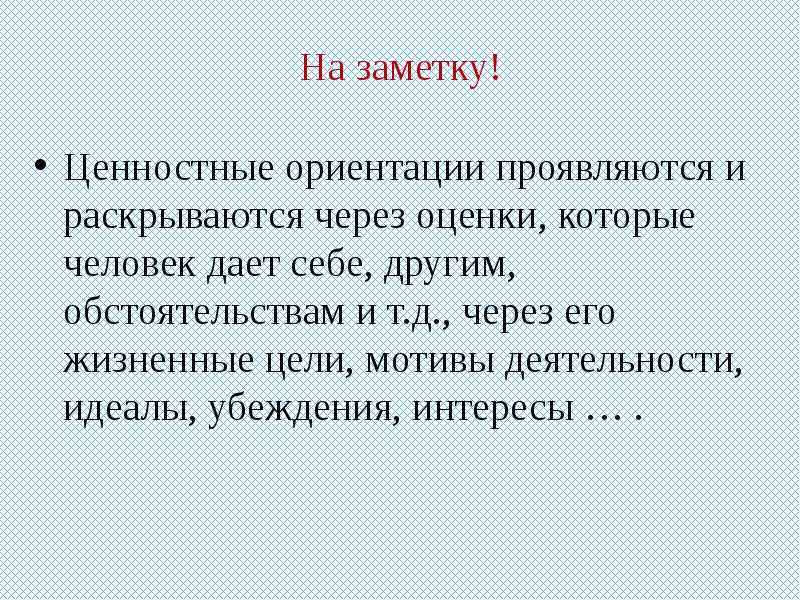 На заметку!

• Ценностные ориентации проявляются и раскрываются через оценки, которые человек дает себе, другим, обстоятельствам и т.д., через его жизненные цели, мотивы деятельности, идеалы, убеждения, интересы … .